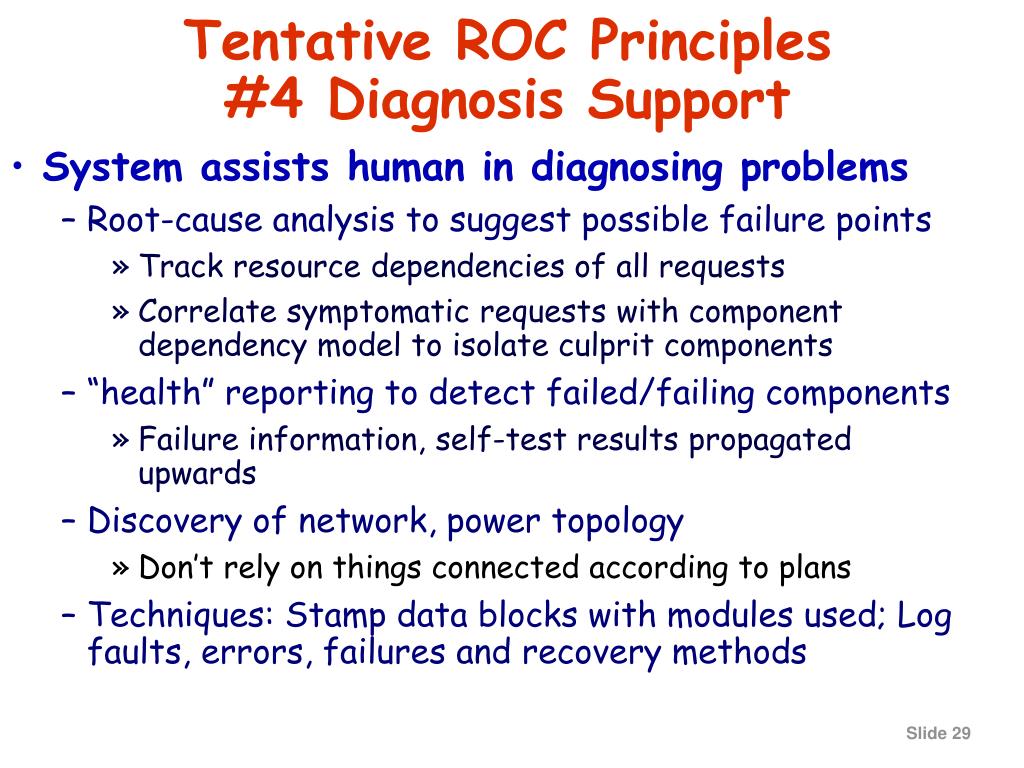 Tentative ROC Principles
#4 Diagnosis Support

• System assists human in diagnosing problems
– Root-cause analysis to suggest possible failure points
» Track resource dependencies of all requests
» Correlate symptomatic requests with component dependency model to isolate culprit components
– “health” reporting to detect failed/failing components
» Failure information, self-test results propagated upwards
– Discovery of network, power topology
» Don’t rely on things connected according to plans
– Techniques: Stamp data blocks with modules used; Log faults, errors, failures and recovery methods

Slide 29